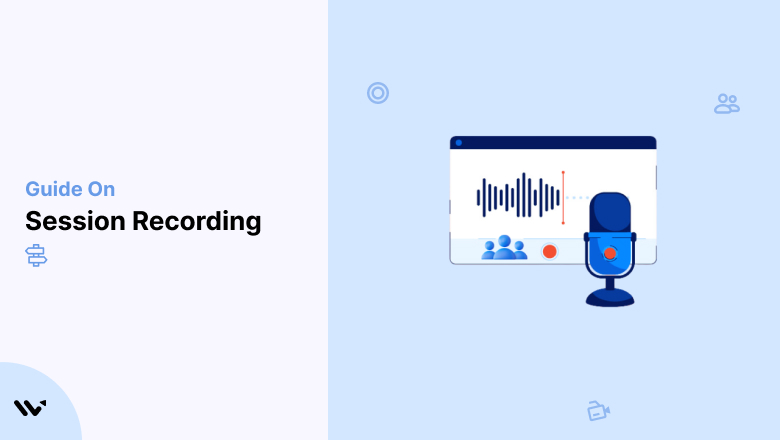 Guide On
Session Recording